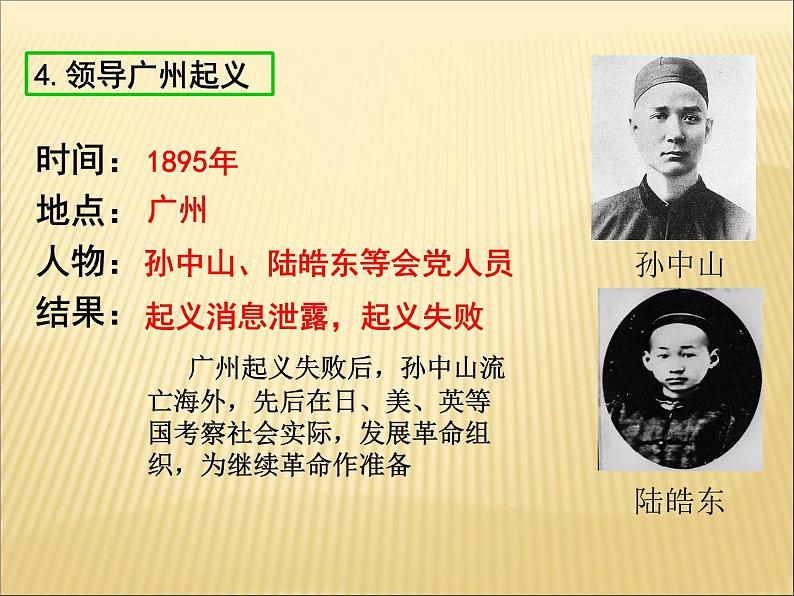 4.领导广州起义

时间：1895年
地点：广州
人物：孙中山、陆皓东等会党人员
结果：起义消息泄露，起义失败

广州起义失败后，孙中山流亡海外，先后在日、美、英等国考察社会实际，发展革命组织，为继续革命作准备

孙中山

陆皓东